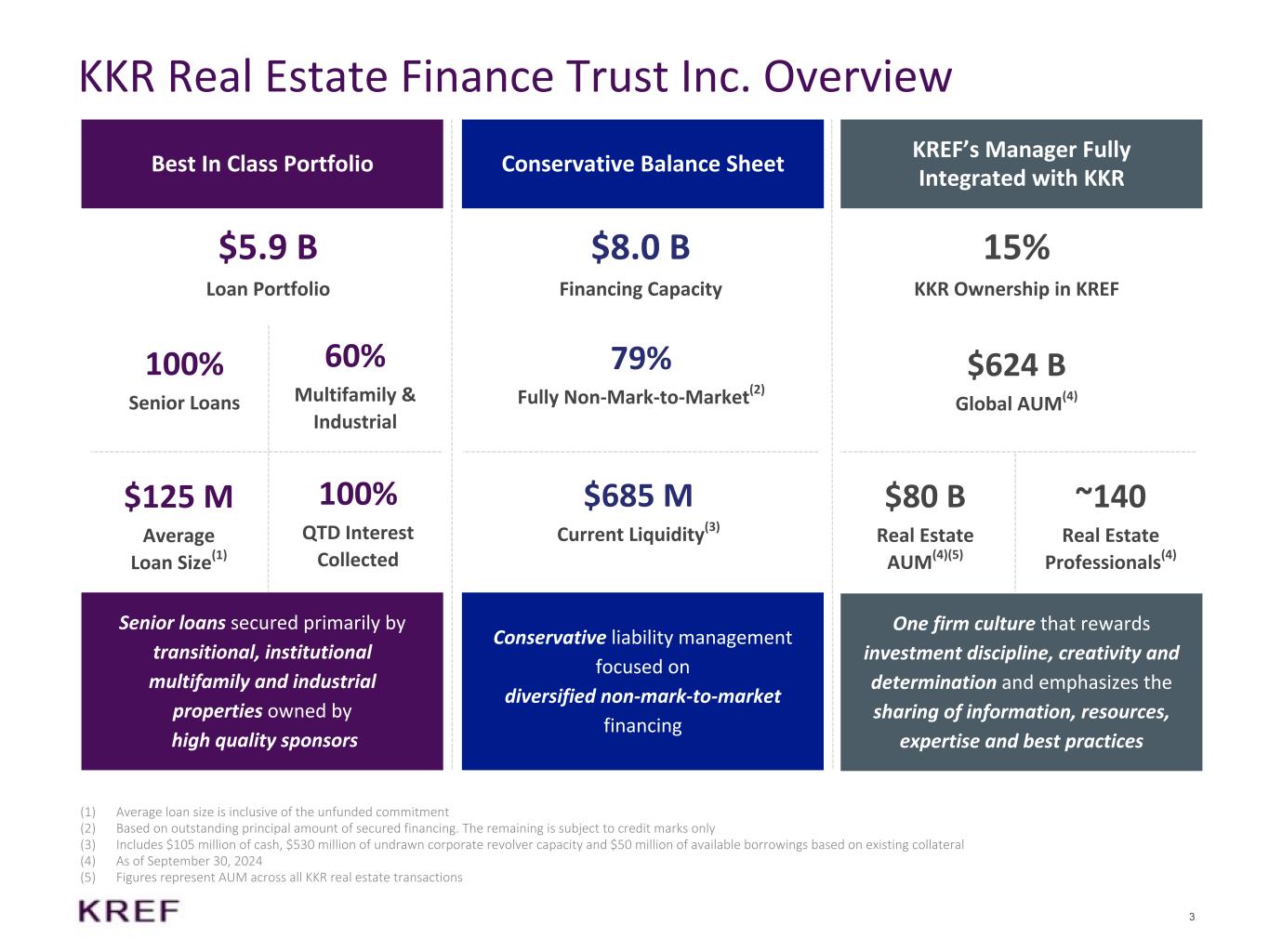 KKR Real Estate Finance Trust Inc. Overview

Best In Class Portfolio

$5.9 B

Loan Portfolio

100%

Senior Loans

60%

Multifamily & Industrial

$125 M

Average Loan Size$^{(1)}$

100%

QTD Interest Collected

Senior loans secured primarily by transitional, institutional multifamily and industrial properties owned by high quality sponsors

Conservative Balance Sheet

$8.0 B

Financing Capacity

79%

Fully Non-Mark-to-Market$^{(2)}$

$685 M

Current Liquidity$^{(3)}$

Conservative liability management focused on diversified non-mark-to-market financing

KREF's Manager Fully Integrated with KKR

15%

KKR Ownership in KREF

$624 B

Global AUM$^{(4)}$

$80 B

Real Estate AUM$^{(4)(5)}$

~140

Real Estate Professionals$^{(4)}$

One firm culture that rewards investment discipline, creativity and determination and emphasizes the sharing of information, resources, expertise and best practices

(1) Average loan size is inclusive of the unfunded commitment
(2) Based on outstanding principal amount of secured financing. The remaining is subject to credit marks only
(3) Includes $105 million of cash, $530 million of undrawn corporate revolver capacity and $50 million of available borrowings based on existing collateral
(4) As of September 30, 2024
(5) Figures represent AUM across all KKR real estate transactions

KREF

3